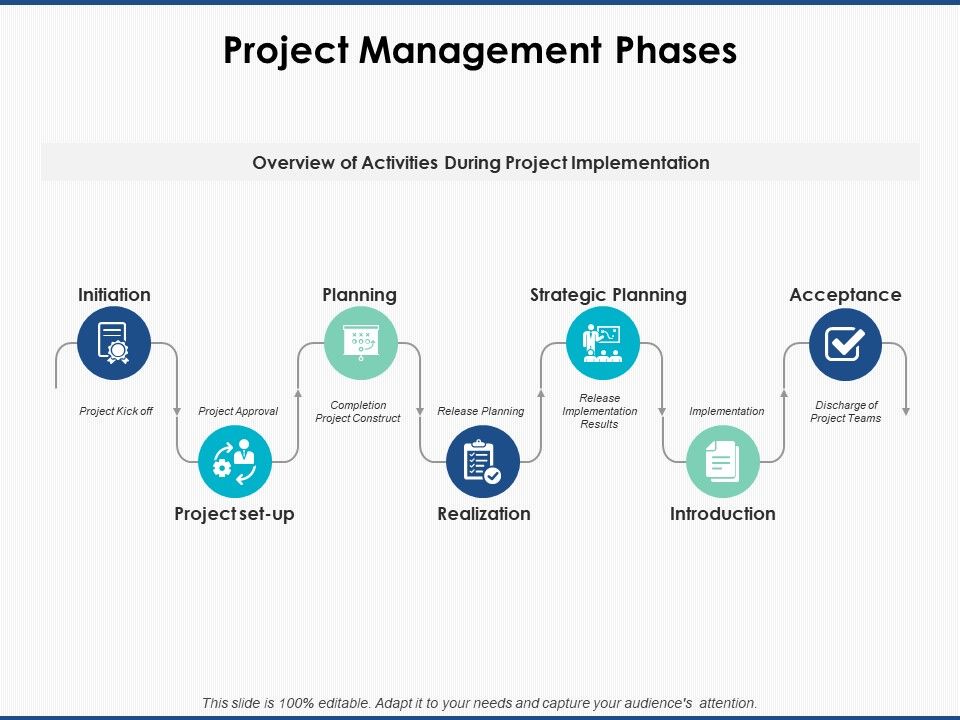 Project Management Phases

Overview of Activities During Project Implementation

Initiation

Planning

Strategic Planning

Acceptance

Project Kick off

Project Approval

Completion Project Construct

Release Planning

Release Implementation Results

Implementation

Discharge of Project Teams

Project set-up

Realization

Introduction

This slide is 100% editable. Adapt it to your needs and capture your audience's attention.